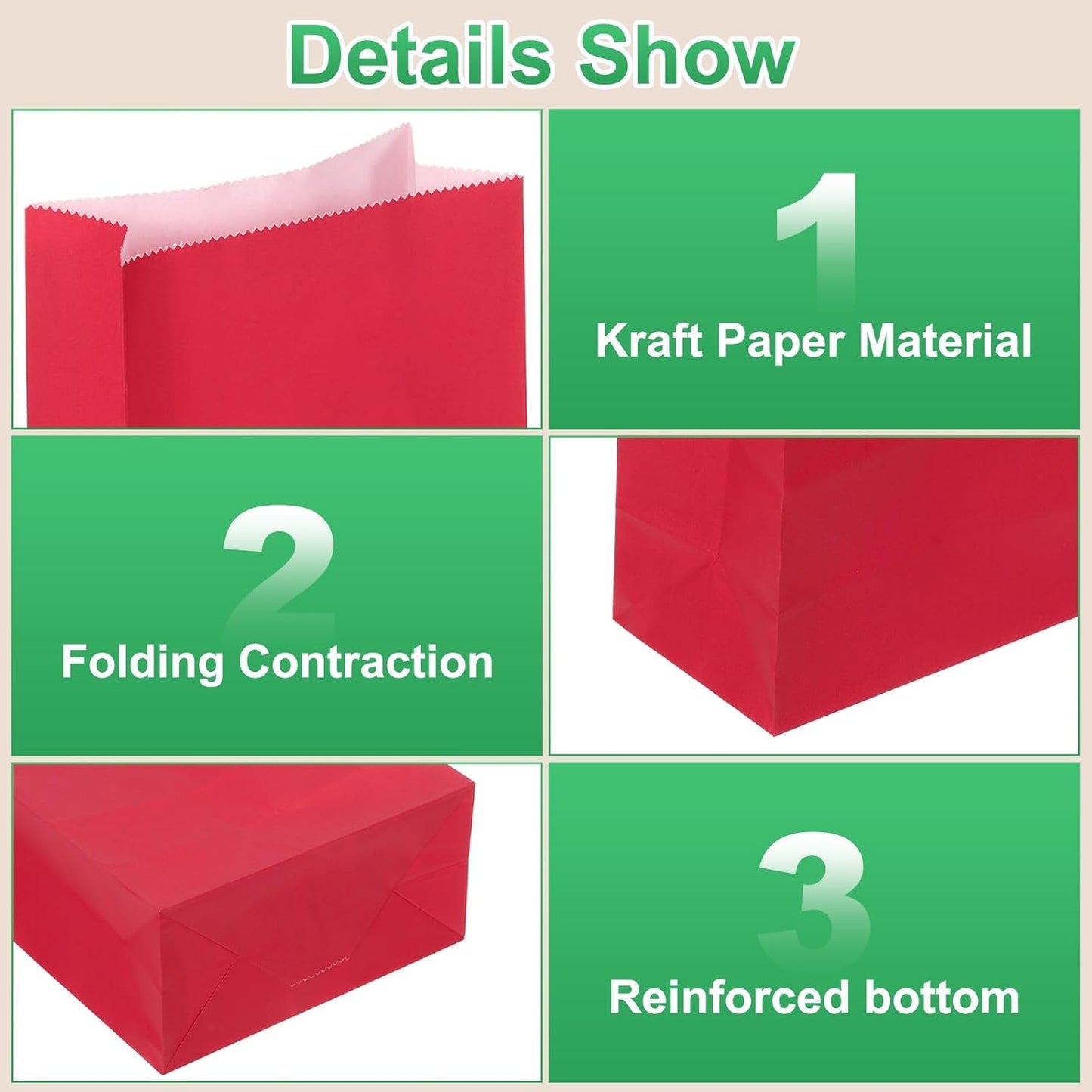 Details Show

1

Kraft Paper Material

2

Folding Contraction

3

Reinforced bottom